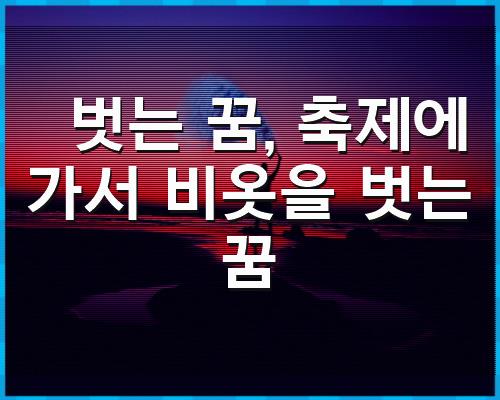 벗는 꿈, 축제에 가서 비옷을 벗는 꿈